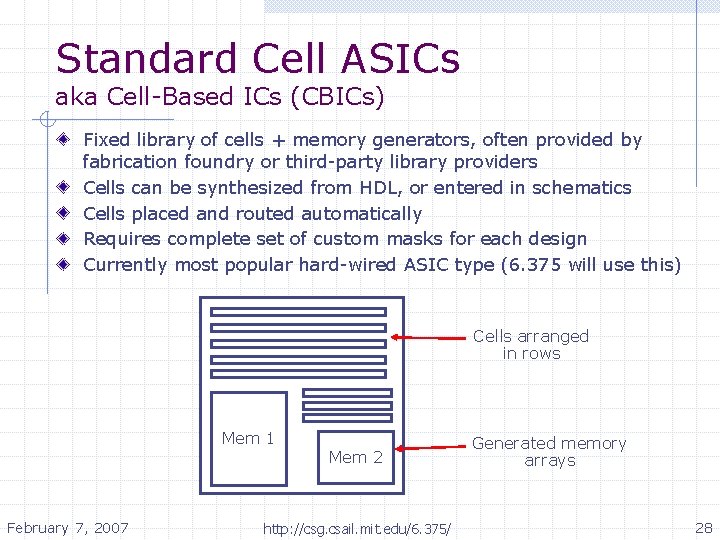 Standard Cell ASICs
aka Cell-Based ICs (CBICs)

Fixed library of cells + memory generators, often provided by fabrication foundry or third-party library providers
Cells can be synthesized from HDL, or entered in schematics
Cells placed and routed automatically
Requires complete set of custom masks for each design
Currently most popular hard-wired ASIC type (6.375 will use this)

Cells arranged in rows

Mem 1

Mem 2

Generated memory arrays

February 7, 2007

http://csg.csail.mit.edu/6.375/

28